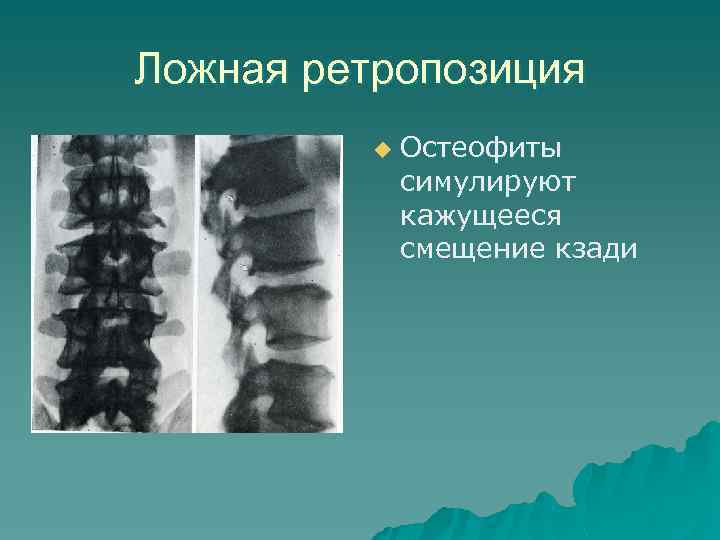 Ложная ретропозиция

Остеофиты симулируют кажущееся смещение кзади